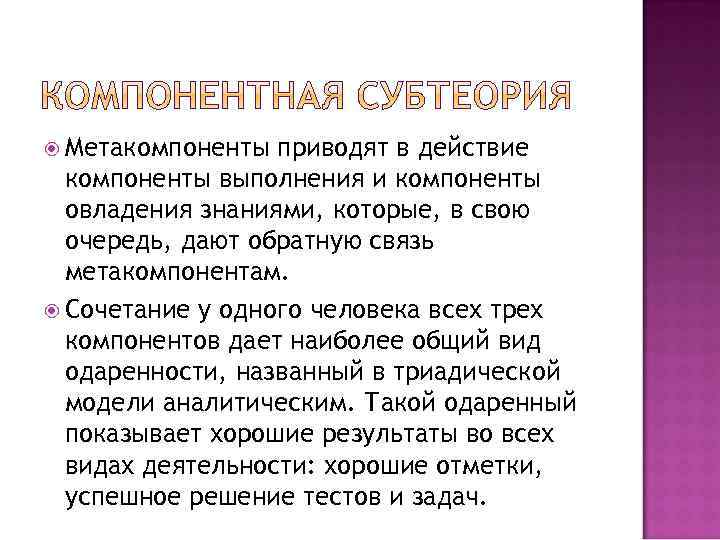 КОМПОНЕНТНАЯ СУБТЕОРИЯ

Метакомпоненты приводят в действие компоненты выполнения и компоненты овладения знаниями, которые, в свою очередь, дают обратную связь метакомпонентам.

Сочетание у одного человека всех трех компонентов дает наиболее общий вид одаренности, названный в триадической модели аналитическим. Такой одаренный показывает хорошие результаты во всех видах деятельности: хорошие отметки, успешное решение тестов и задач.